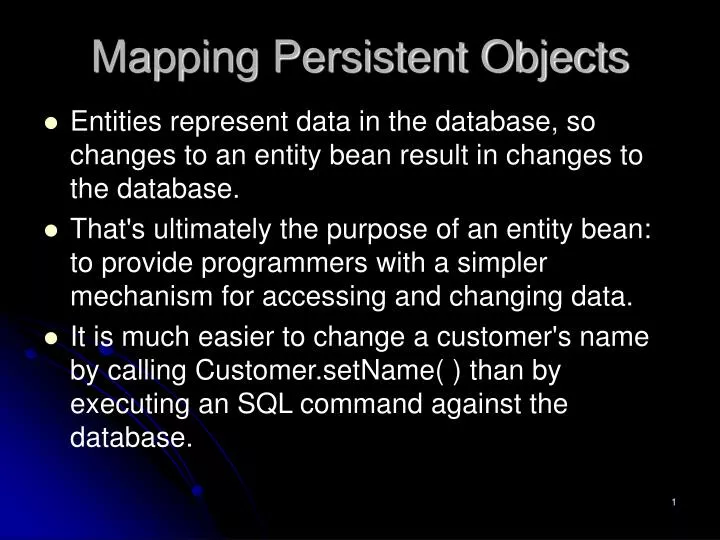 Mapping Persistent Objects

- Entities represent data in the database, so changes to an entity bean result in changes to the database.
- That's ultimately the purpose of an entity bean: to provide programmers with a simpler mechanism for accessing and changing data.
- It is much easier to change a customer's name by calling Customer.setName( ) than by executing an SQL command against the database.

1